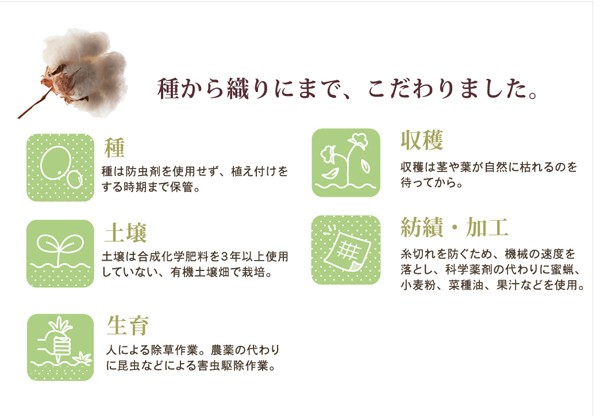 種から織りにまで、こだわりました。

種

種は防虫剤を使用せず、植え付けをする時期まで保管。

土壌

土壌は合成化学肥料を3年以上使用していない、有機土壌畑で栽培。

生育

人による除草作業。農薬の代わりに昆虫などによる害虫駆除作業。

収穫

収穫は茎や葉が自然に枯れるのを待ってから。

紡績・加工

糸切れを防ぐため、機械の速度を落とし、科学薬剤の代わりに蜜蝋、小麦粉、菜種油、果汁などを使用。